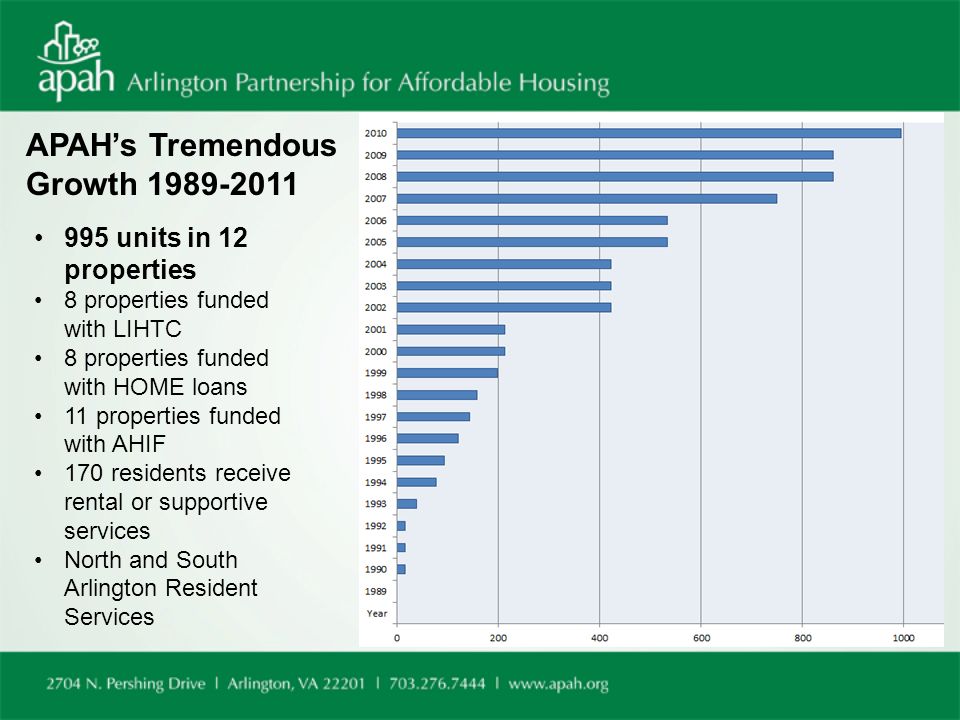 apah Arlington Partnership for Affordable Housing

APAH's Tremendous Growth 1989-2011

• 995 units in 12 properties
• 8 properties funded with LIHTC
• 8 properties funded with HOME loans
• 11 properties funded with AHIF
• 170 residents receive rental or supportive services
• North and South Arlington Resident Services

2010
2009
2008
2007
2006
2005
2004
2003
2002
2001
2000
1999
1998
1997
1996
1995
1994
1993
1992
1991
1990
1989
Year

0 200 400 600 800 1000

2704 N. Pershing Drive | Arlington, VA 22201 | 703.276.7444 | www.apah.org